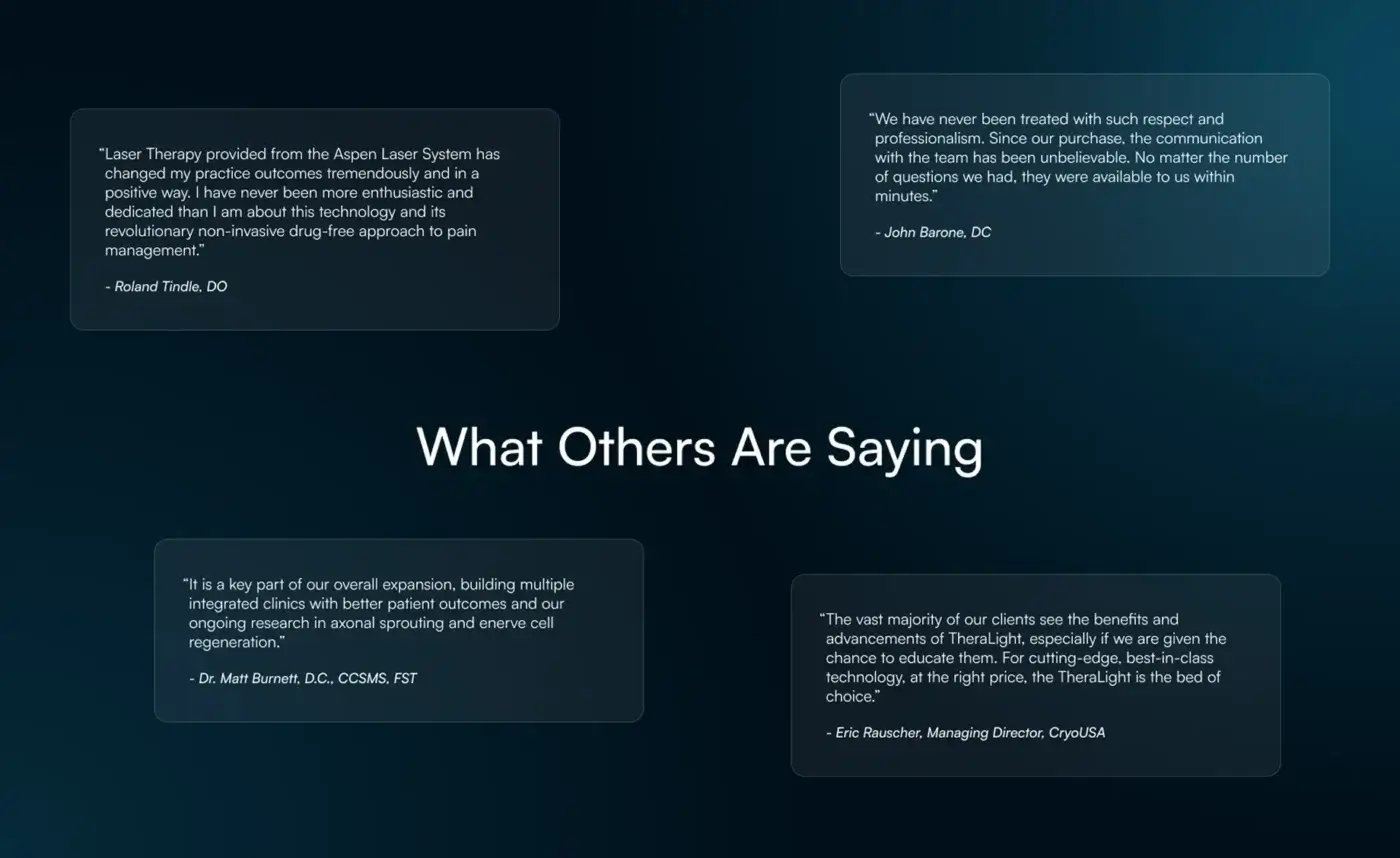 “Laser Therapy provided from the Aspen Laser System has changed my practice outcomes tremendously and in a positive way. I have never been more enthusiastic and dedicated than I am about this technology and its revolutionary non-invasive drug-free approach to pain management.”

- Roland Tindle, DO

“We have never been treated with such respect and professionalism. Since our purchase, the communication with the team has been unbelievable. No matter the number of questions we had, they were available to us within minutes.”

- John Barone, DC

What Others Are Saying

“It is a key part of our overall expansion, building multiple integrated clinics with better patient outcomes and our ongoing research in axonal sprouting and enerve cell regeneration.”

- Dr. Matt Burnett, D.C., CCSMS, FST

“The vast majority of our clients see the benefits and advancements of TheraLight, especially if we are given the chance to educate them. For cutting-edge, best-in-class technology, at the right price, the TheraLight is the bed of choice.”

- Eric Rauscher, Managing Director, CryoUSA